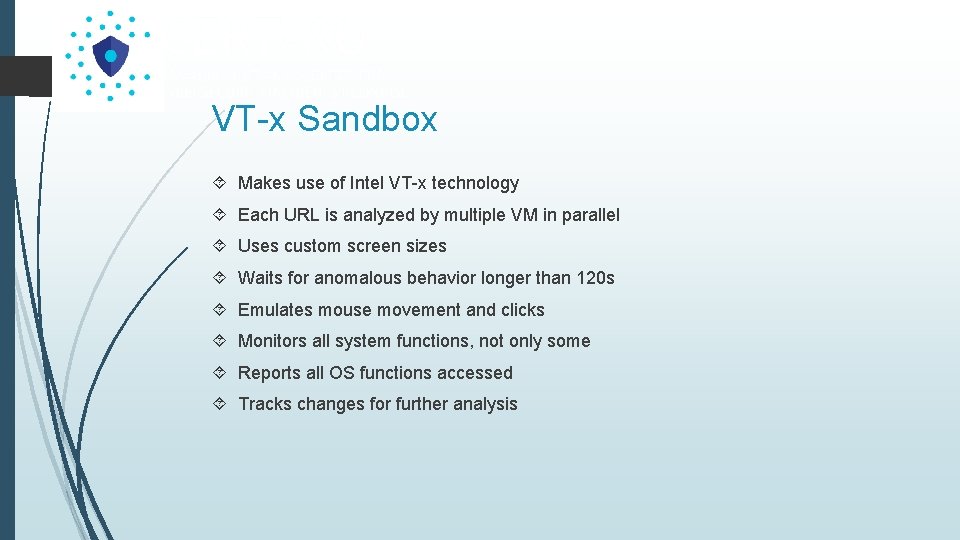 VT-x Sandbox

◇ Makes use of Intel VT-x technology
◇ Each URL is analyzed by multiple VM in parallel
◇ Uses custom screen sizes
◇ Waits for anomalous behavior longer than 120s
◇ Emulates mouse movement and clicks
◇ Monitors all system functions, not only some
◇ Reports all OS functions accessed
◇ Tracks changes for further analysis